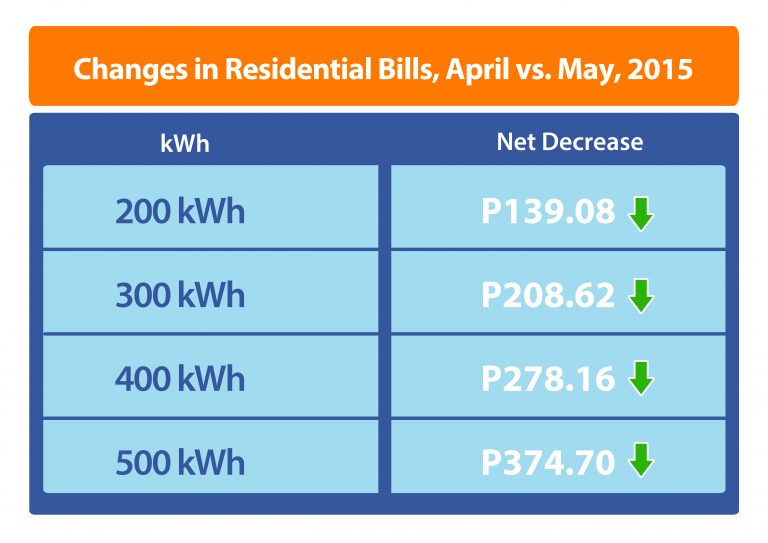 Changes in Residential Bills, April vs. May, 2015

| kWh | Net Decrease |
|---|---|
| 200 kWh | P139.08 |
| 300 kWh | P208.62 |
| 400 kWh | P278.16 |
| 500 kWh | P374.70 |